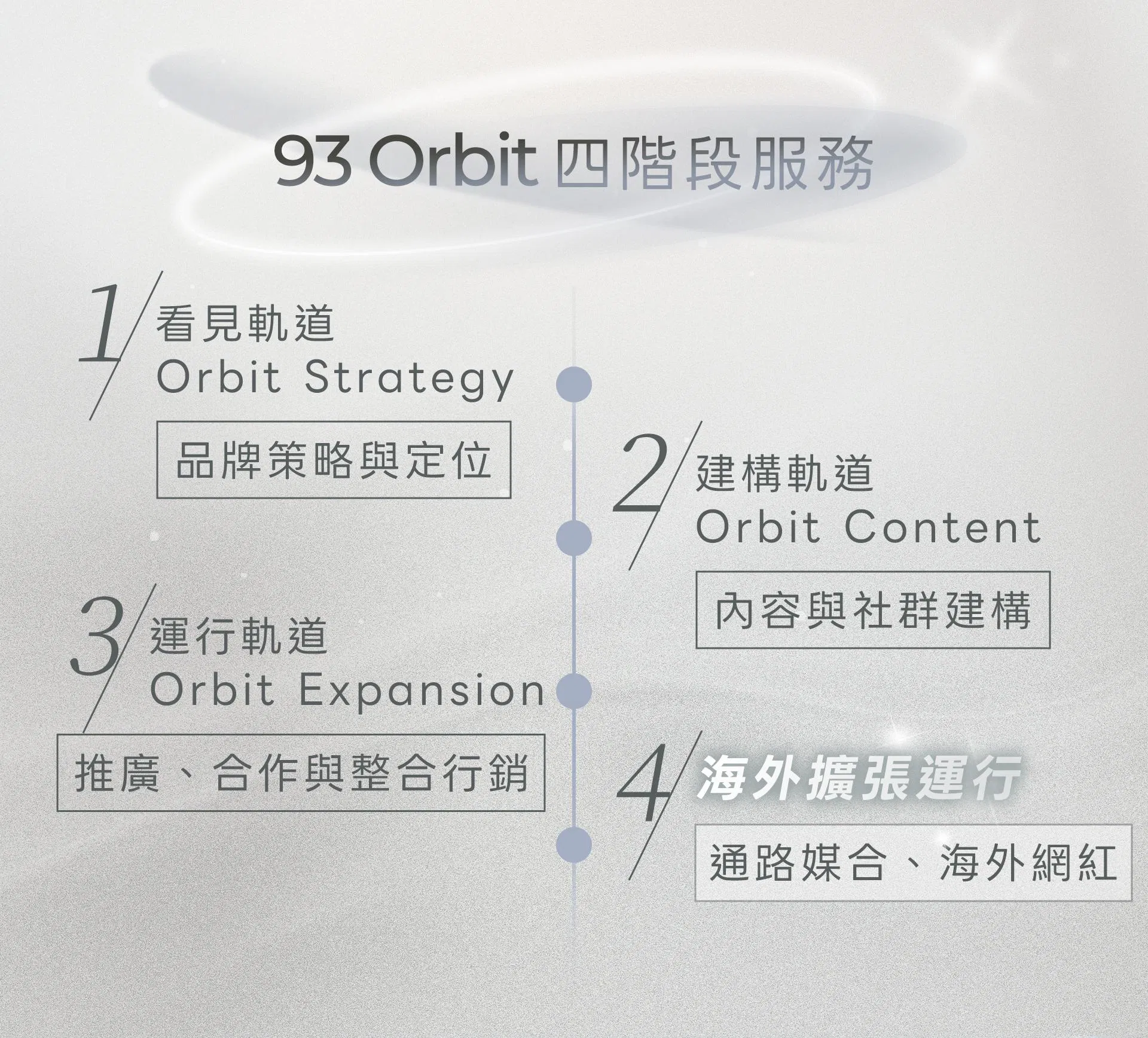 93 Orbit 四階段服務

1/ 看見軌道
Orbit Strategy
品牌策略與定位

2/ 建構軌道
Orbit Content
內容與社群建構

3/ 運行軌道
Orbit Expansion
推廣、合作與整合行銷

4/ 海外擴張運行
通路媒合、海外網紅